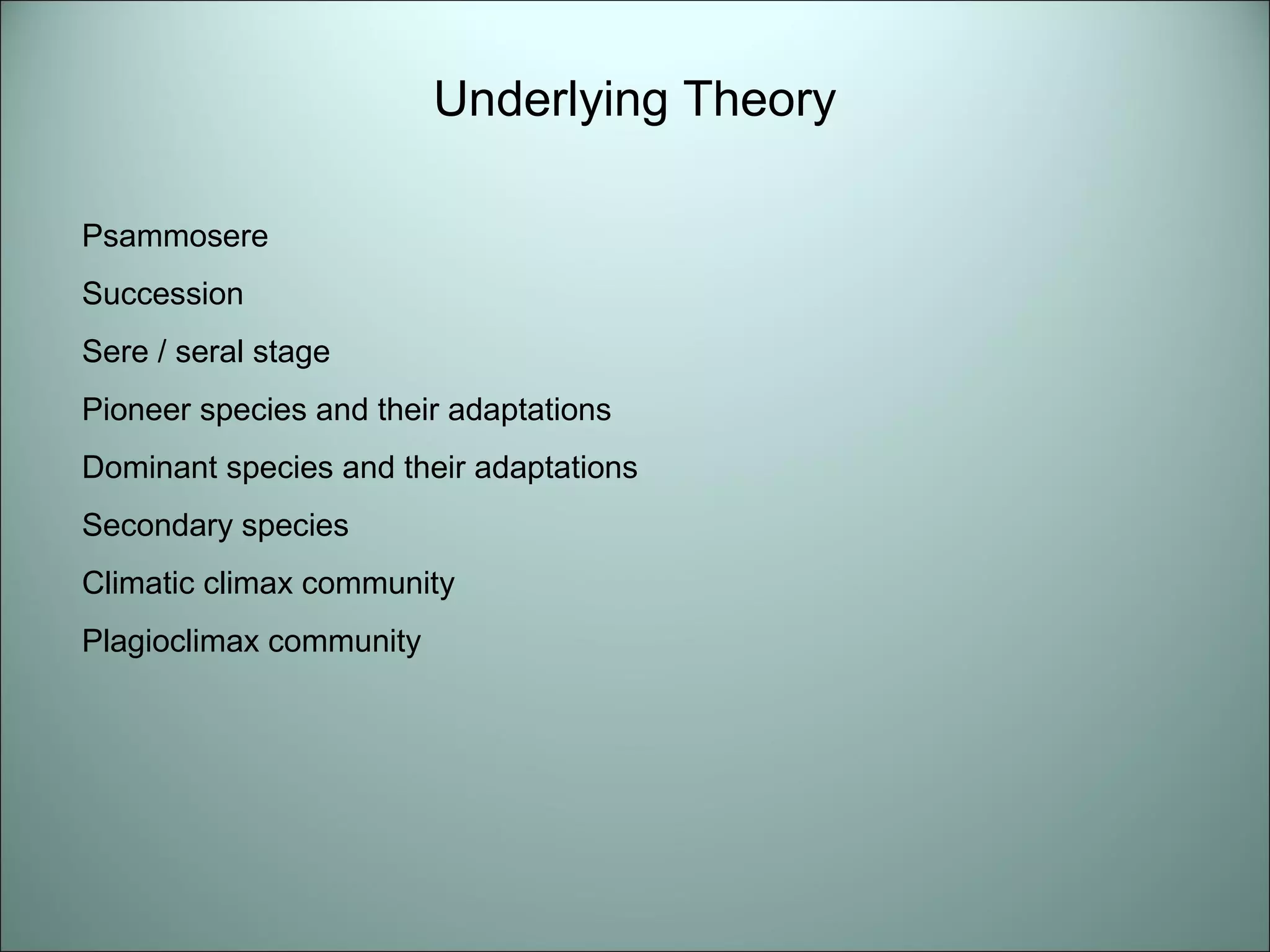 Underlying Theory

Psammosere

Succession

Sere / seral stage

Pioneer species and their adaptations

Dominant species and their adaptations

Secondary species

Climatic climax community

Plagioclimax community